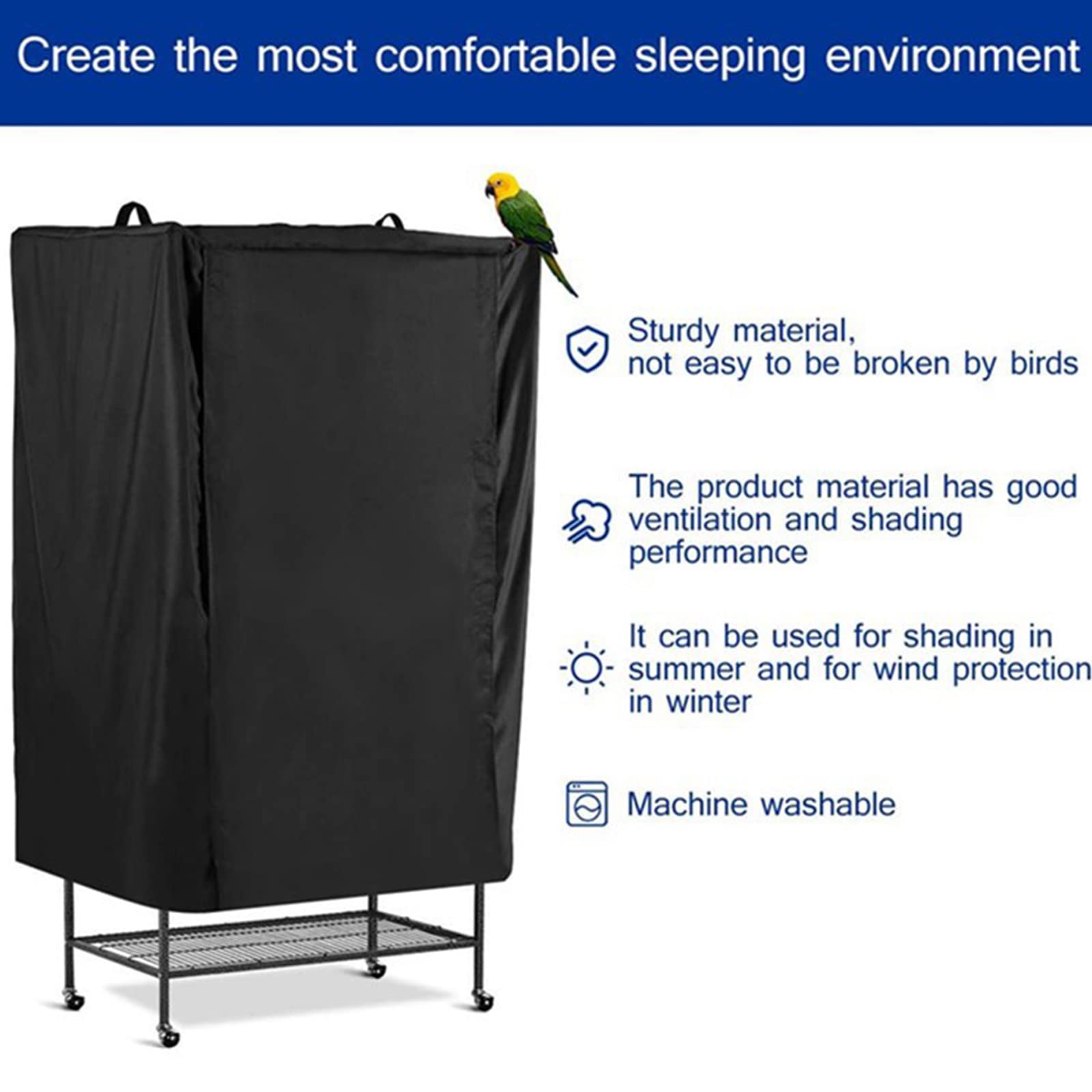 Create the most comfortable sleeping environment

Sturdy material,
not easy to be broken by birds

The product material has good ventilation and shading performance

It can be used for shading in summer and for wind protection in winter

Machine washable